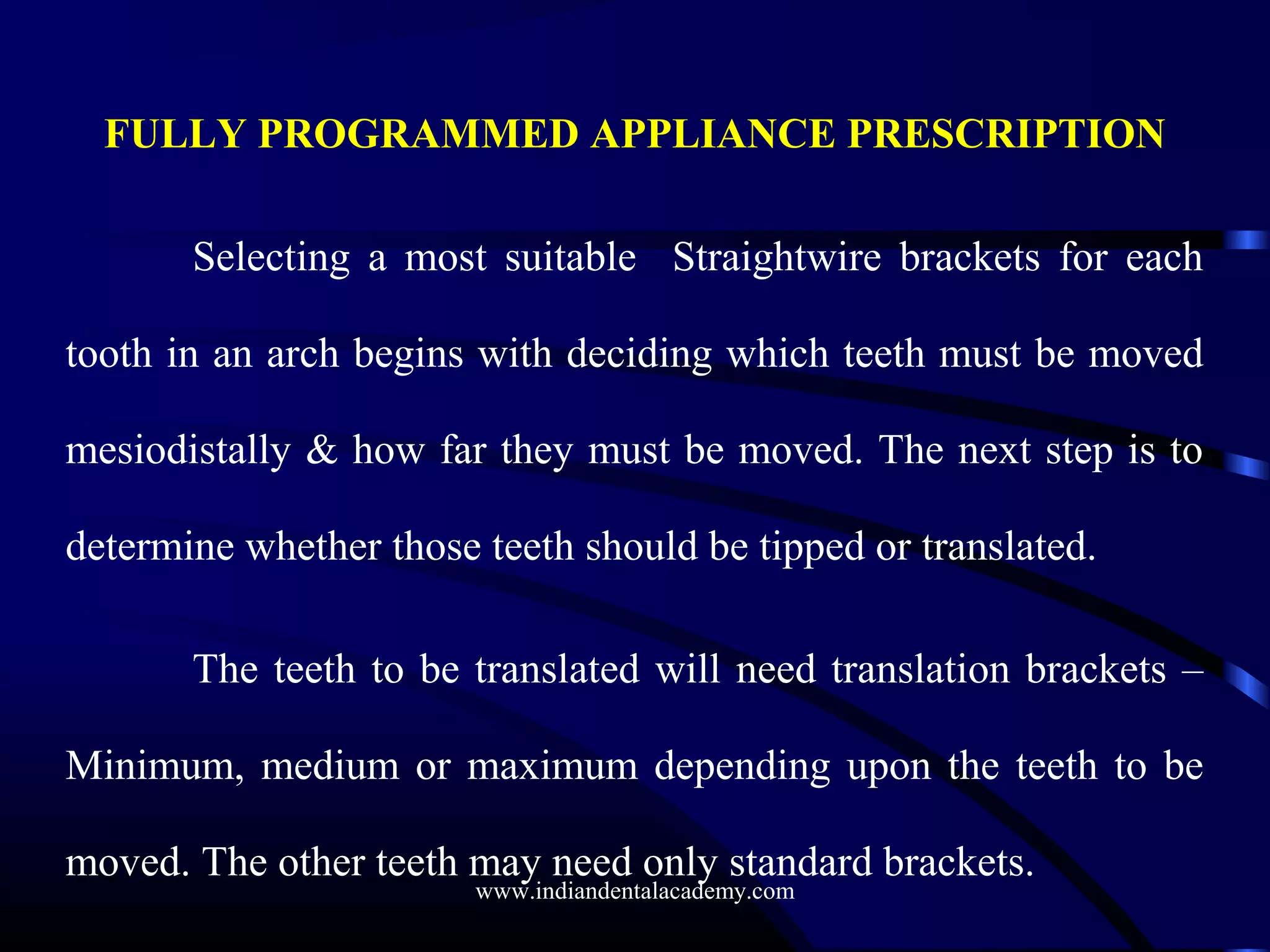 FULLY PROGRAMMED APPLIANCE PRESCRIPTION

Selecting a most suitable Straightwire brackets for each tooth in an arch begins with deciding which teeth must be moved mesiodistally & how far they must be moved. The next step is to determine whether those teeth should be tipped or translated.

The teeth to be translated will need translation brackets – Minimum, medium or maximum depending upon the teeth to be moved. The other teeth may need only standard brackets.

www.indiandentalacademy.com